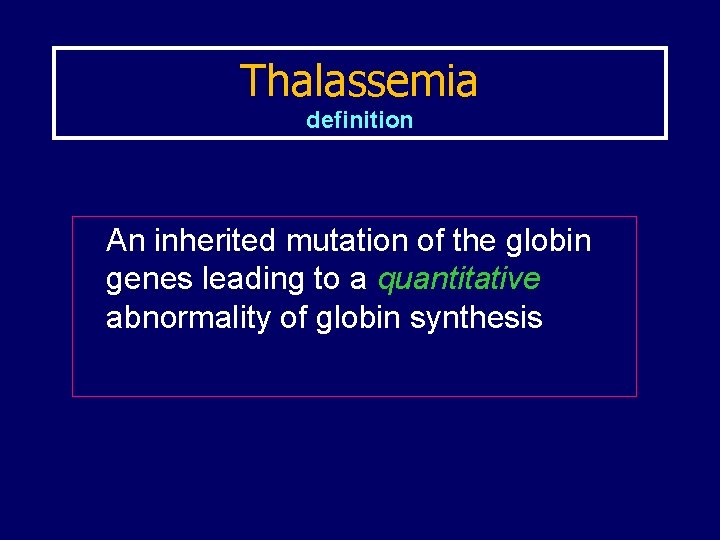 Thalassemia
definition

An inherited mutation of the globin genes leading to a quantitative abnormality of globin synthesis